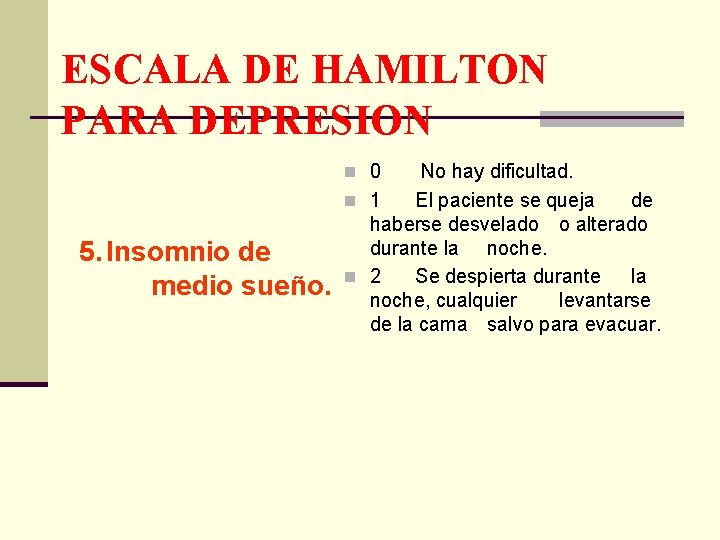 ESCALA DE HAMILTON PARA DEPRESION

5. Insomnio de medio sueño.

0 No hay dificultad.

1 El paciente se queja de haberse desvelado o alterado durante la noche.

2 Se despierta durante la noche, cualquier levantarse de la cama salvo para evacuar.